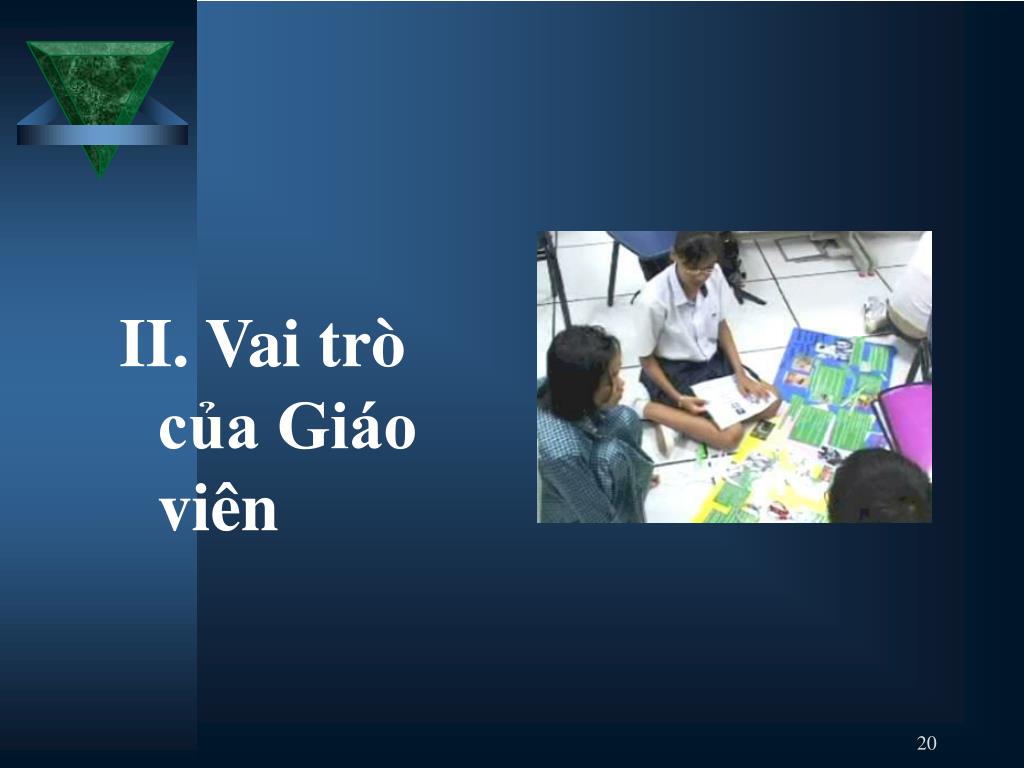 II. Vai trò của Giáo viên

20